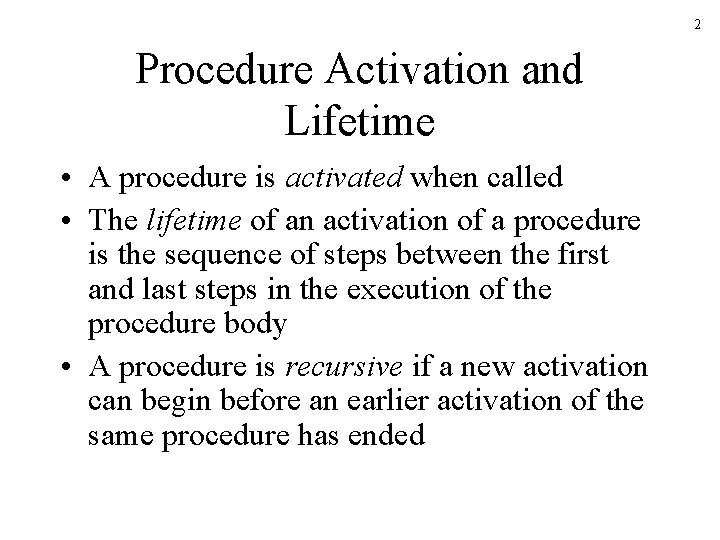 2

Procedure Activation and Lifetime

• A procedure is activated when called
• The lifetime of an activation of a procedure is the sequence of steps between the first and last steps in the execution of the procedure body
• A procedure is recursive if a new activation can begin before an earlier activation of the same procedure has ended